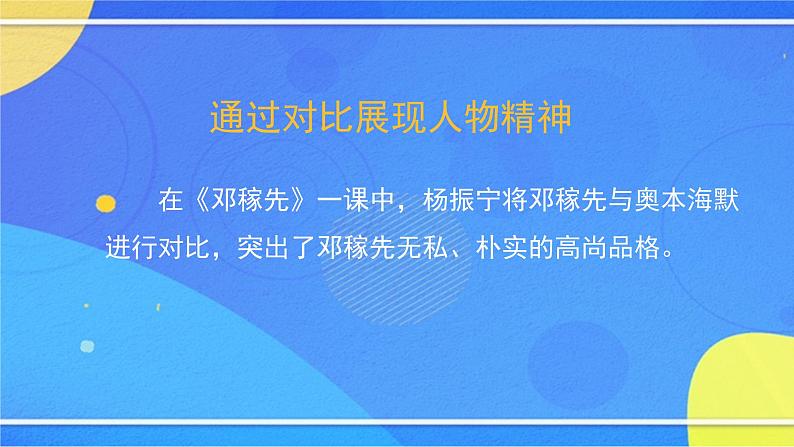 通过对比展现人物精神

在《邓稼先》一课中，杨振宁将邓稼先与奥本海默进行对比，突出了邓稼先无私、朴实的高尚品格。